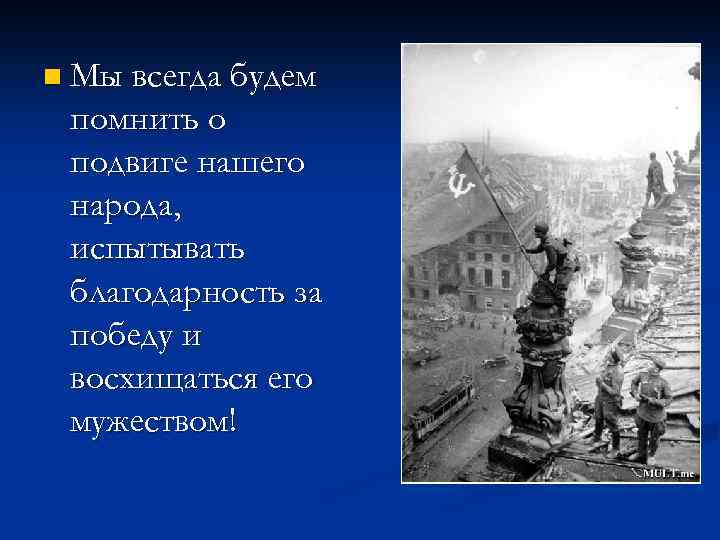 Мы всегда будем помнить о подвиге нашего народа, испытывать благодарность за победу и восхищаться его мужеством!

MULT.me